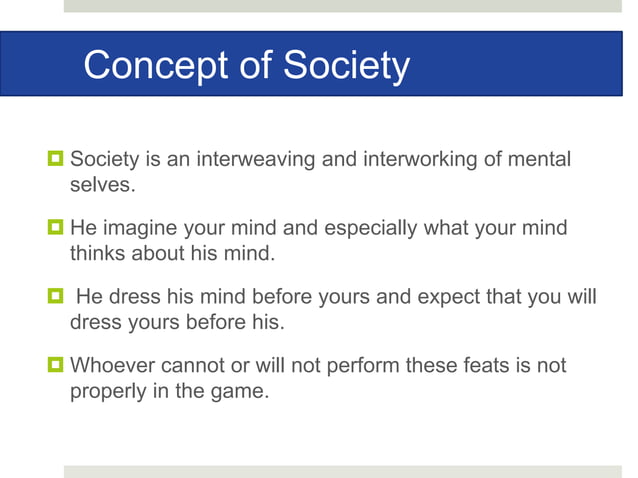 Concept of Society

Society is an interweaving and interworking of mental selves.

He imagine your mind and especially what your mind thinks about his mind.

He dress his mind before yours and expect that you will dress yours before his.

Whoever cannot or will not perform these feats is not properly in the game.